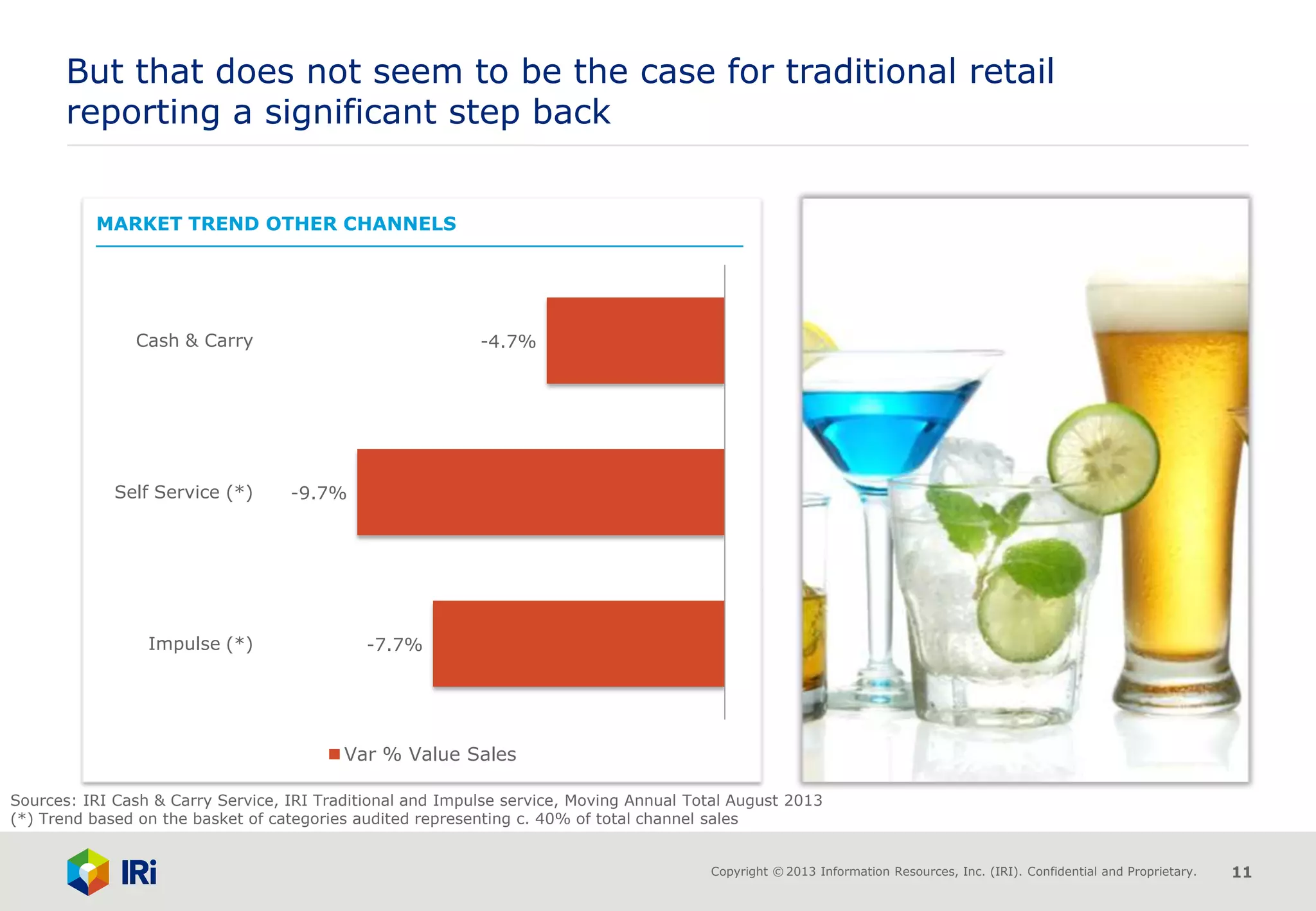 But that does not seem to be the case for traditional retail reporting a significant step back

MARKET TREND OTHER CHANNELS

Cash & Carry -4.7%

Self Service (*) -9.7%

Impulse (*) -7.7%

Var % Value Sales

Sources: IRI Cash & Carry Service, IRI Traditional and Impulse service, Moving Annual Total August 2013
(*) Trend based on the basket of categories audited representing c. 40% of total channel sales

IRi

Copyright © 2013 Information Resources, Inc. (IRI). Confidential and Proprietary. 11